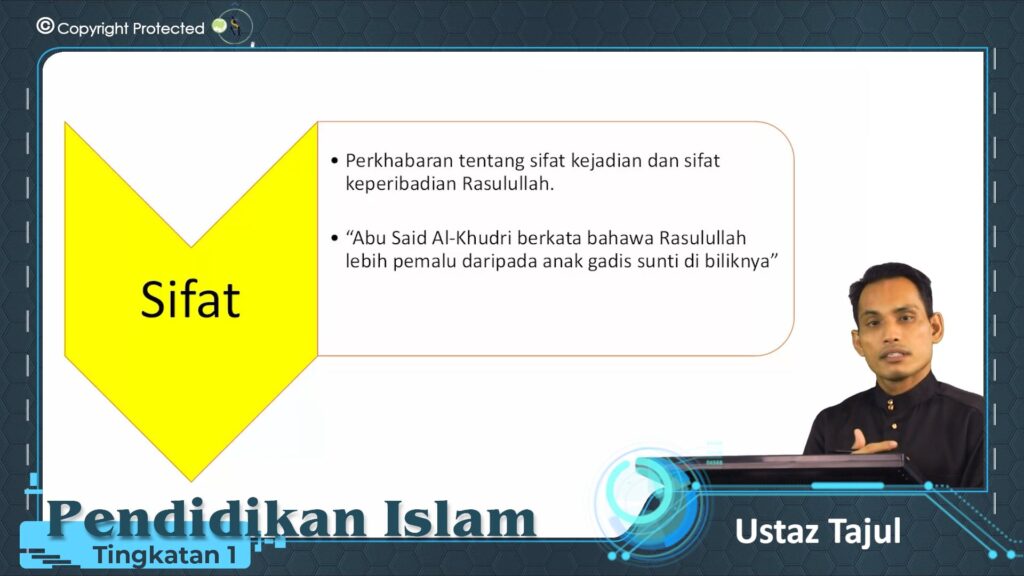 © Copyright Protected

Sifat

• Perkhabaran tentang sifat kejadian dan sifat keperibadian Rasulullah.

• "Abu Said Al-Khudri berkata bahawa Rasulullah lebih pemalu daripada anak gadis sunti di biliknya"

Pendidikan Islam
Tingkatan 1

Ustaz Tajul